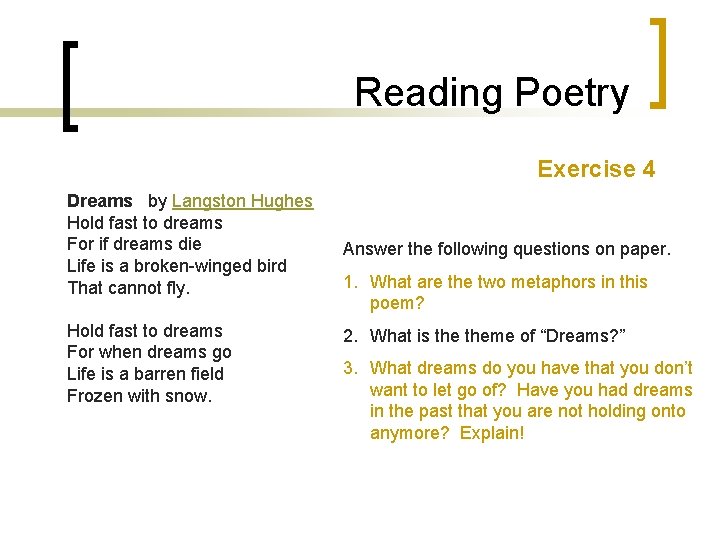 Reading Poetry

Exercise 4

Dreams by Langston Hughes
Hold fast to dreams
For if dreams die
Life is a broken-winged bird
That cannot fly.

Hold fast to dreams
For when dreams go
Life is a barren field
Frozen with snow.

Answer the following questions on paper.

1. What are the two metaphors in this poem?

2. What is the theme of “Dreams?”

3. What dreams do you have that you don’t want to let go of? Have you had dreams in the past that you are not holding onto anymore? Explain!